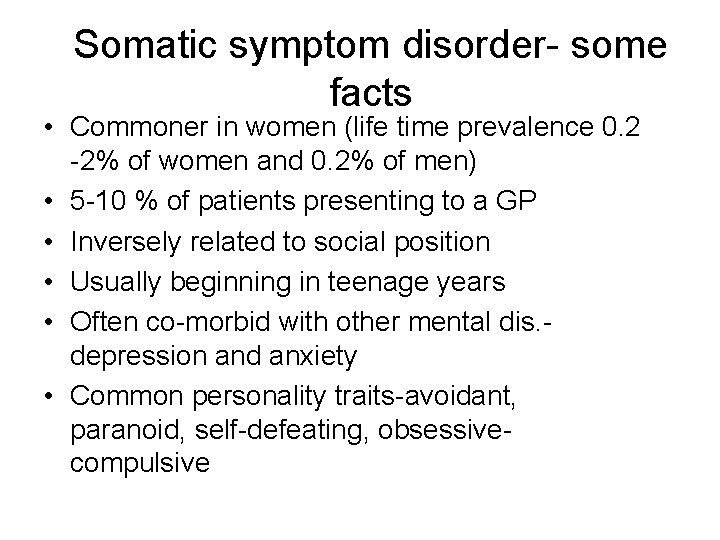 Somatic symptom disorder- some facts

• Commoner in women (life time prevalence 0.2 -2% of women and 0.2% of men)
• 5-10 % of patients presenting to a GP
• Inversely related to social position
• Usually beginning in teenage years
• Often co-morbid with other mental dis.- depression and anxiety
• Common personality traits-avoidant, paranoid, self-defeating, obsessive-compulsive